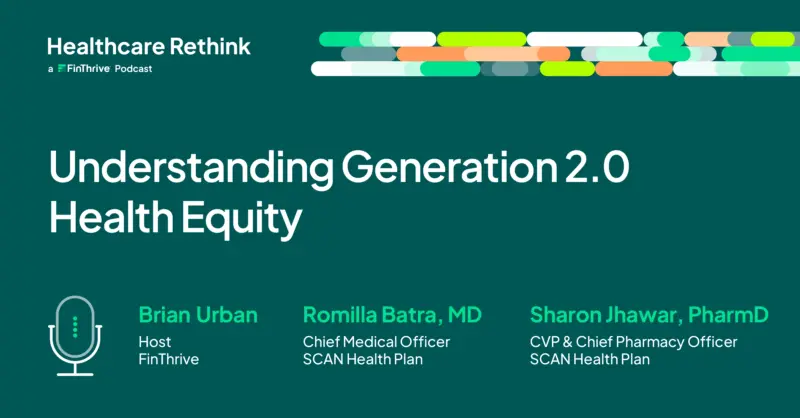 Healthcare Rethink
a FinThrive Podcast

Understanding Generation 2.0 Health Equity

Brian Urban
Host
FinThrive

Romilla Batra, MD
Chief Medical Officer
SCAN Health Plan

Sharon Jhawar, PharmD
CVP & Chief Pharmacy Officer
SCAN Health Plan